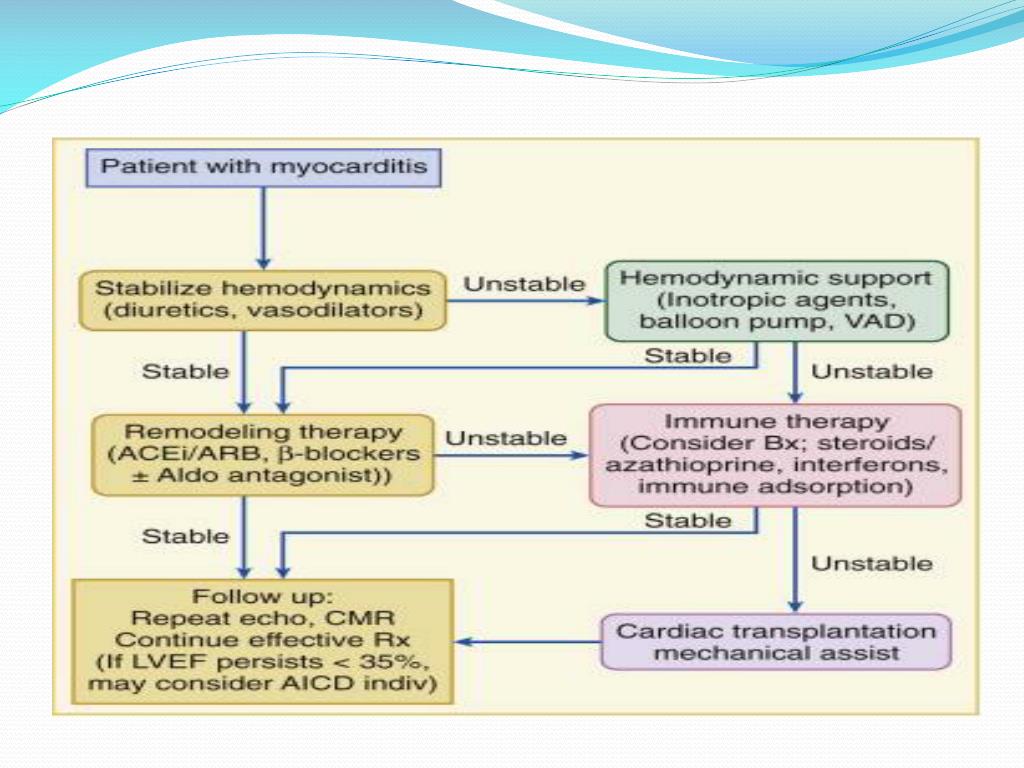 Patient with myocarditis

Stabilize hemodynamics (diuretics, vasodilators)

Unstable

Hemodynamic support (Inotropic agents, balloon pump, VAD)

Stable

Stable

Unstable

Remodeling therapy (ACEi/ARB, β-blockers ± Aldo antagonist))

Unstable

Immune therapy (Consider Bx; steroids/ azathioprine, interferons, immune adsorption)

Stable

Stable

Unstable

Follow up: Repeat echo, CMR Continue effective Rx (If LVEF persists < 35%, may consider AICD indiv)

Cardiac transplantation mechanical assist